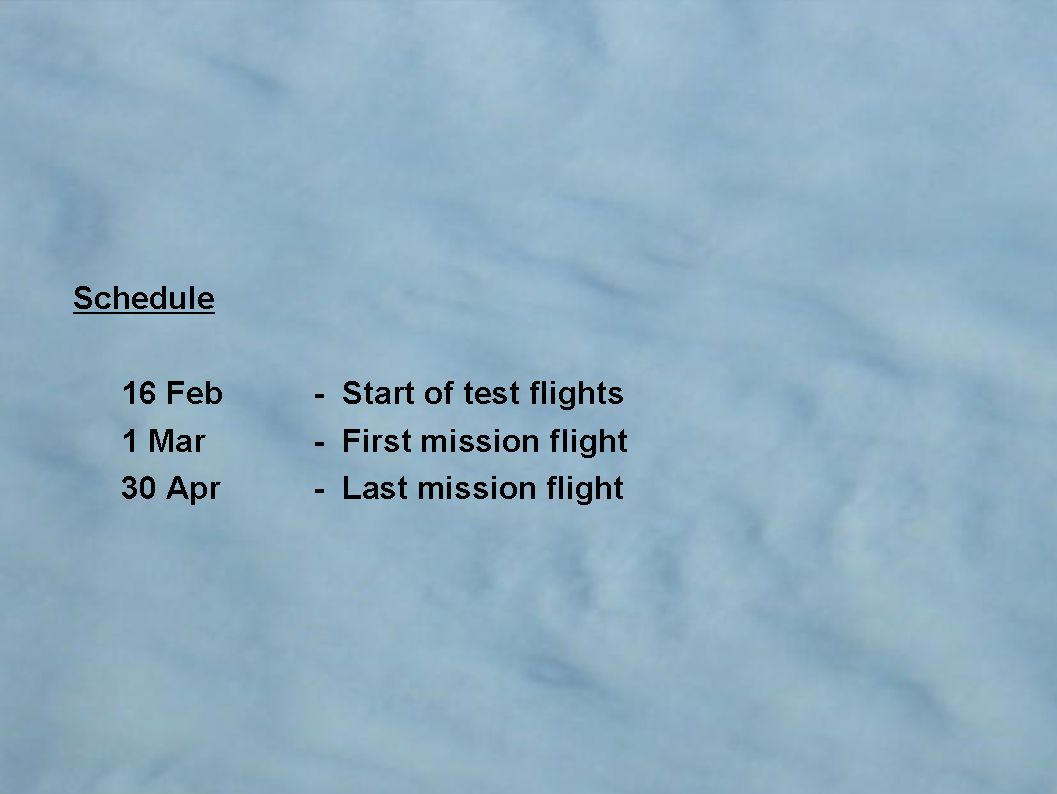 Schedule

16 Feb - Start of test flights
1 Mar - First mission flight
30 Apr - Last mission flight